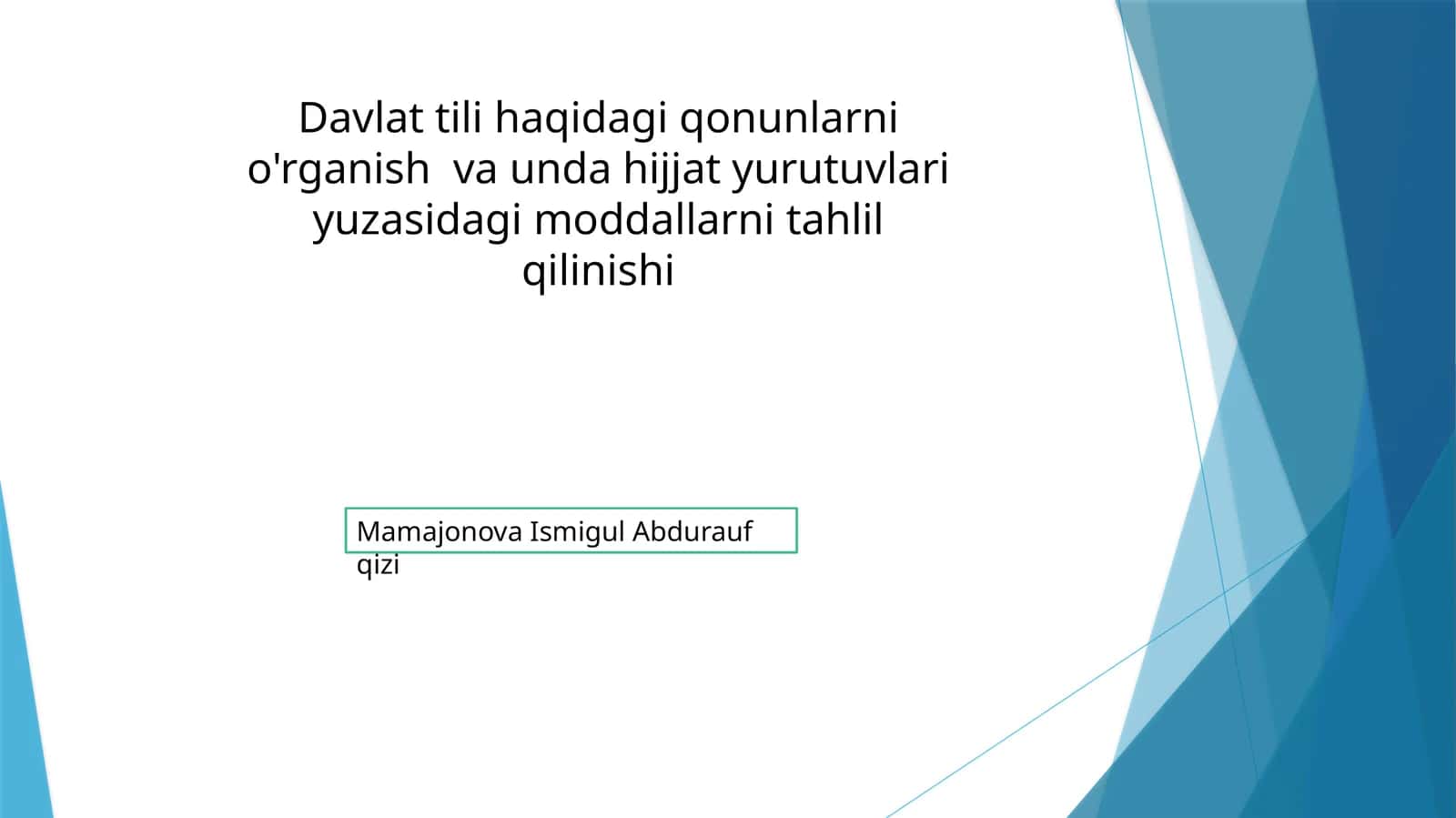 Davlat tili haqidagi qonunlarni o'rganish va unda hijjat yurutuvlari yuzasidagi moddallarni tahlil qilinishi

Mamajonova Ismigul Abdurauf qizi